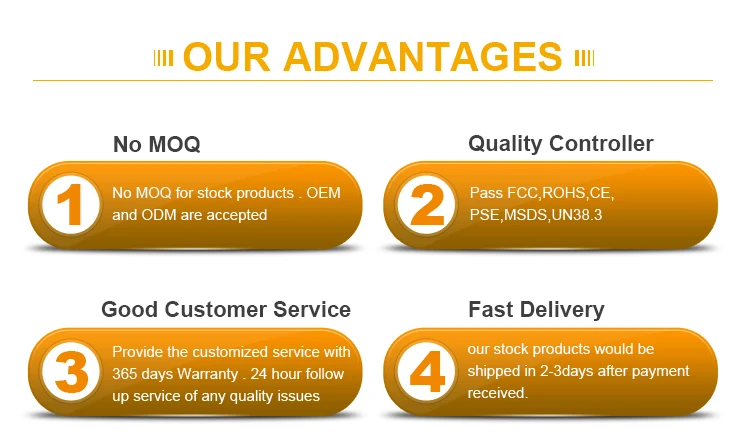 OUR ADVANTAGES

No MOQ

1 No MOQ for stock products . OEM and ODM are accepted

Quality Controller

2 Pass FCC,ROHS,CE, PSE,MSDS,UN38.3

Good Customer Service

3 Provide the customized service with 365 days Warranty . 24 hour follow up service of any quality issues

Fast Delivery

4 our stock products would be shipped in 2-3days after payment received.